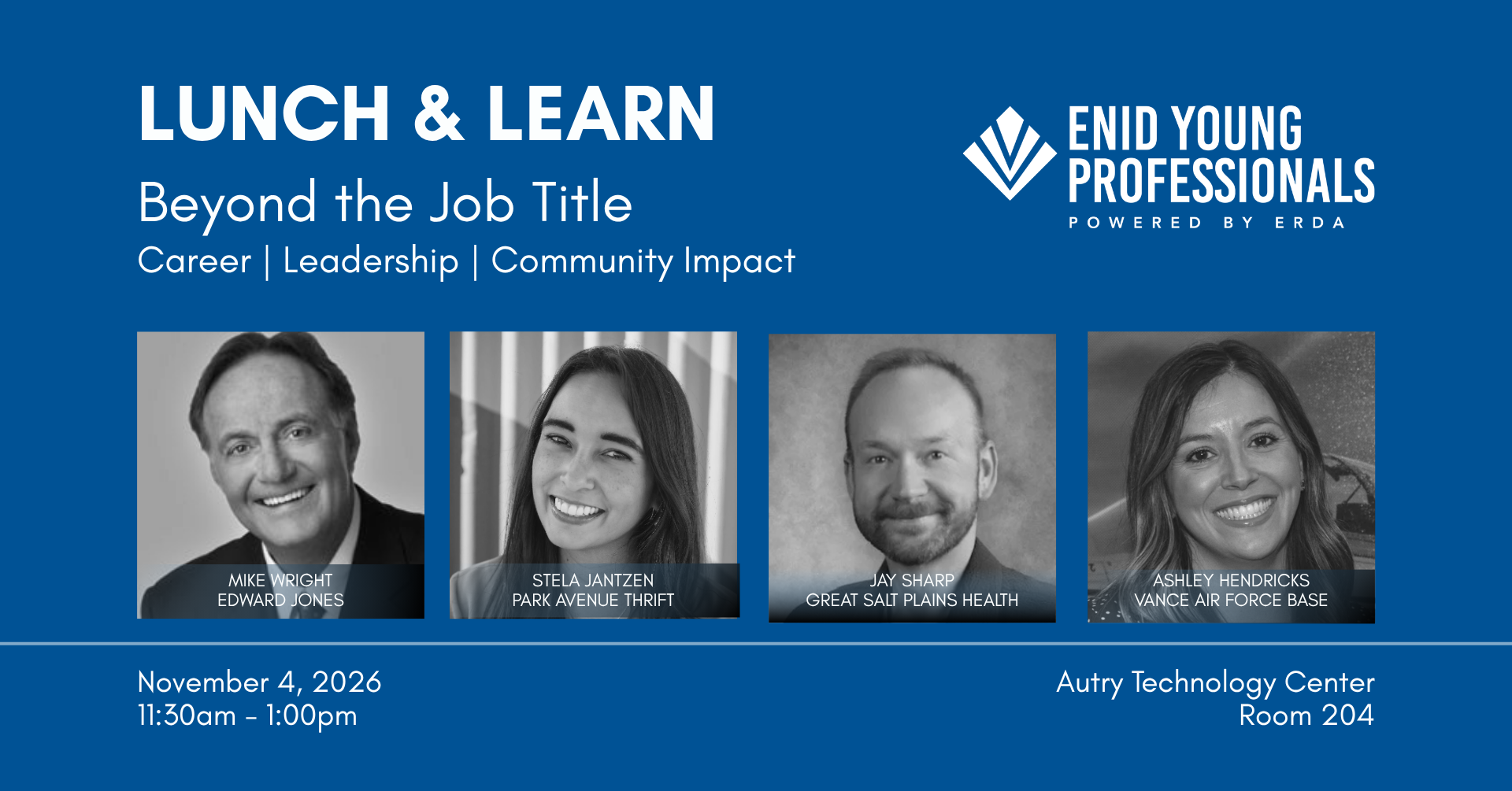 LUNCH & LEARN

Beyond the Job Title

Career | Leadership | Community Impact

ENID YOUNG PROFESSIONALS
POWERED BY ERDA

MIKE WRIGHT
EDWARD JONES

STELA JANTZEN
PARK AVENUE THRIFT

JAY SHARP
GREAT SALT PLAINS HEALTH

ASHLEY HENDRICKS
VANCE AIR FORCE BASE

November 4, 2026
11:30am - 1:00pm

Autry Technology Center
Room 204